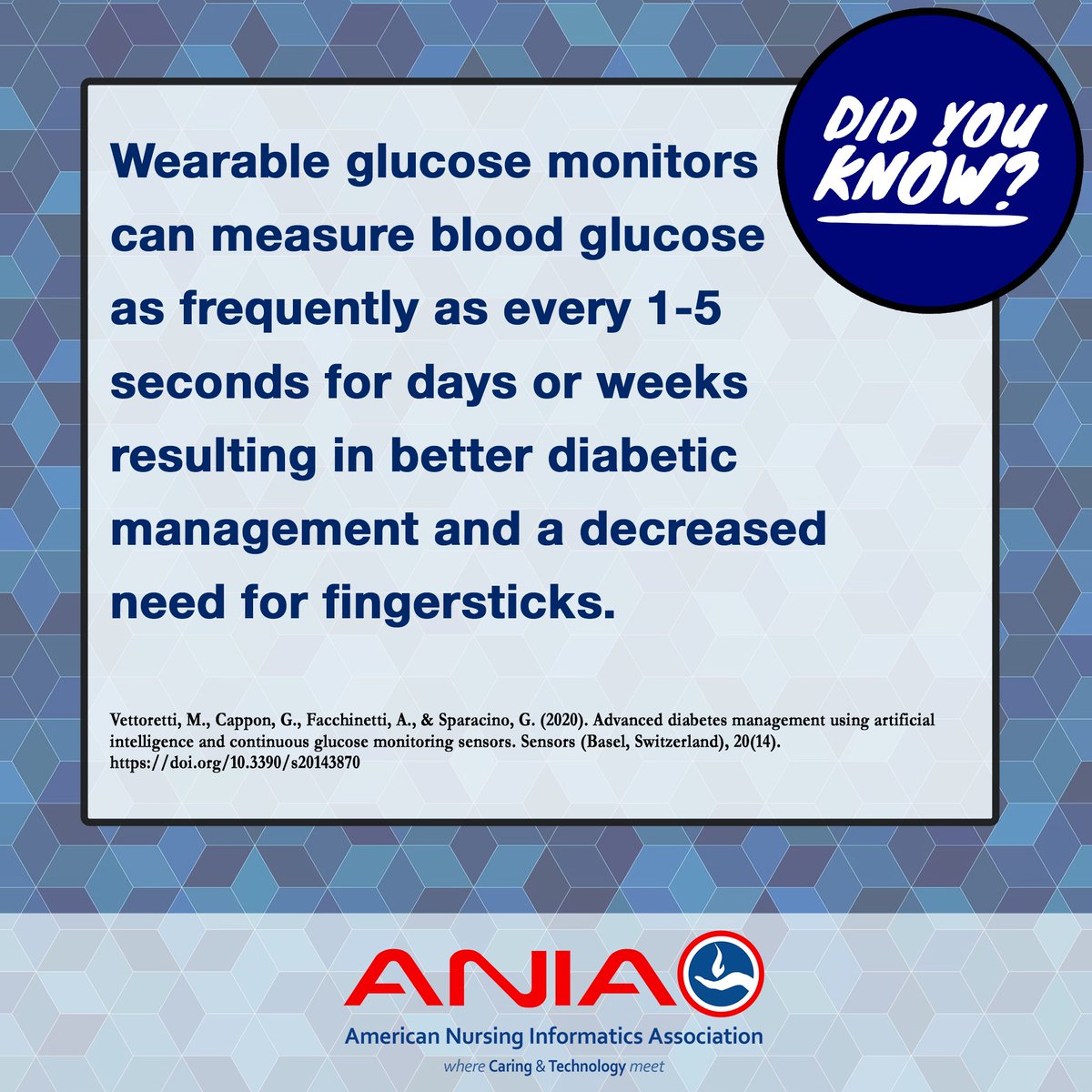 DID YOU KNOW?

Wearable glucose monitors can measure blood glucose as frequently as every 1-5 seconds for days or weeks resulting in better diabetic management and a decreased need for fingersticks.

Vettoretti, M., Cappon, G., Facchinetti, A., & Sparacino, G. (2020). Advanced diabetes management using artificial intelligence and continuous glucose monitoring sensors. Sensors (Basel, Switzerland), 20(14). https://doi.org/10.3390/s20143870

ANIA
American Nursing Informatics Association
where Caring & Technology meet